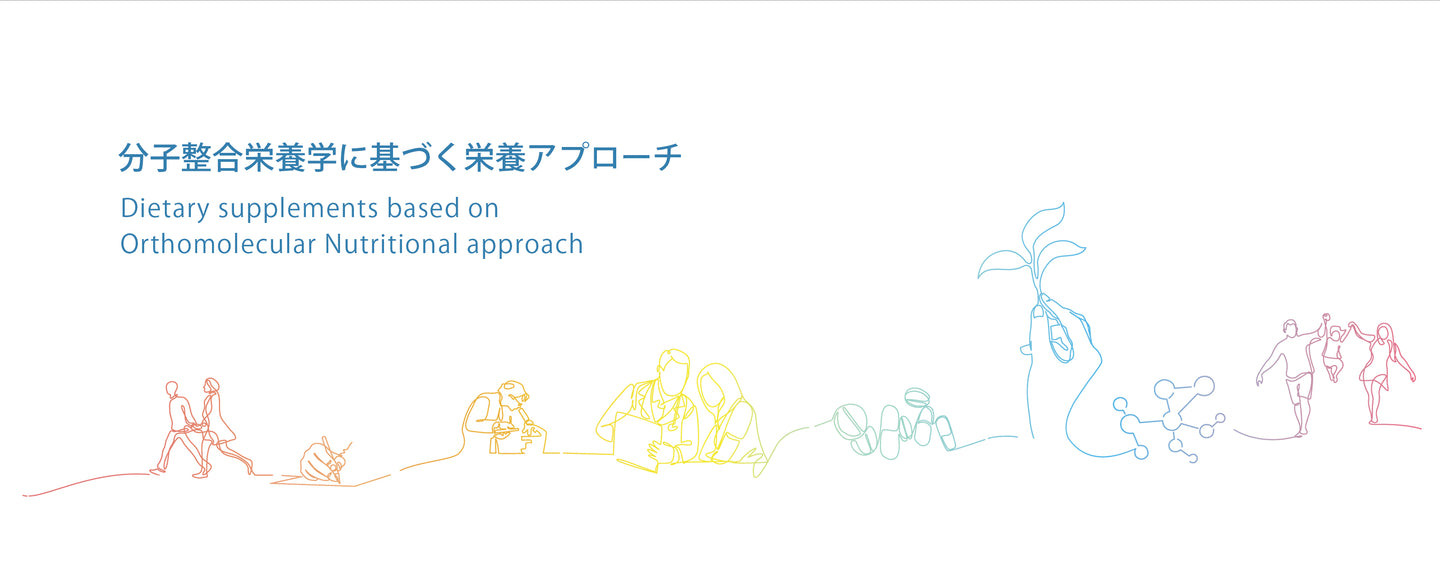 分子整合栄養学に基づく栄養アプローチ

Dietary supplements based on
Orthomolecular Nutritional approach